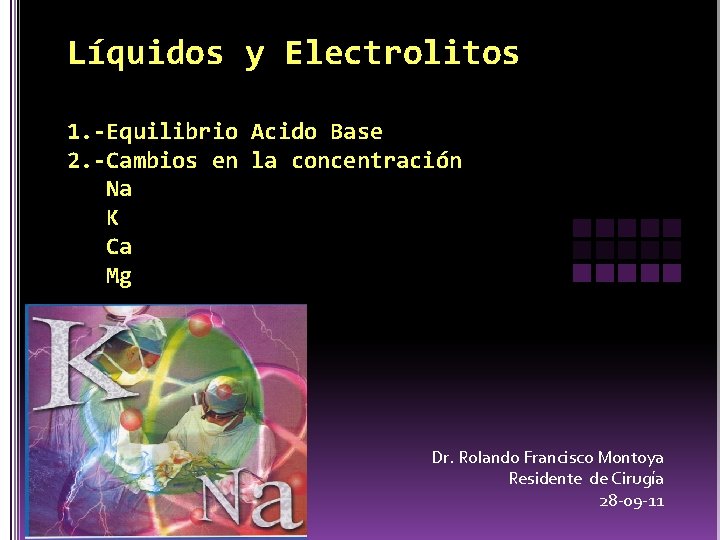 Líquidos y Electrolitos

1.-Equilibrio Acido Base
2.-Cambios en la concentración
Na
K
Ca
Mg

K

Na

Dr. Rolando Francisco Montoya
Residente de Cirugía
28-09-11